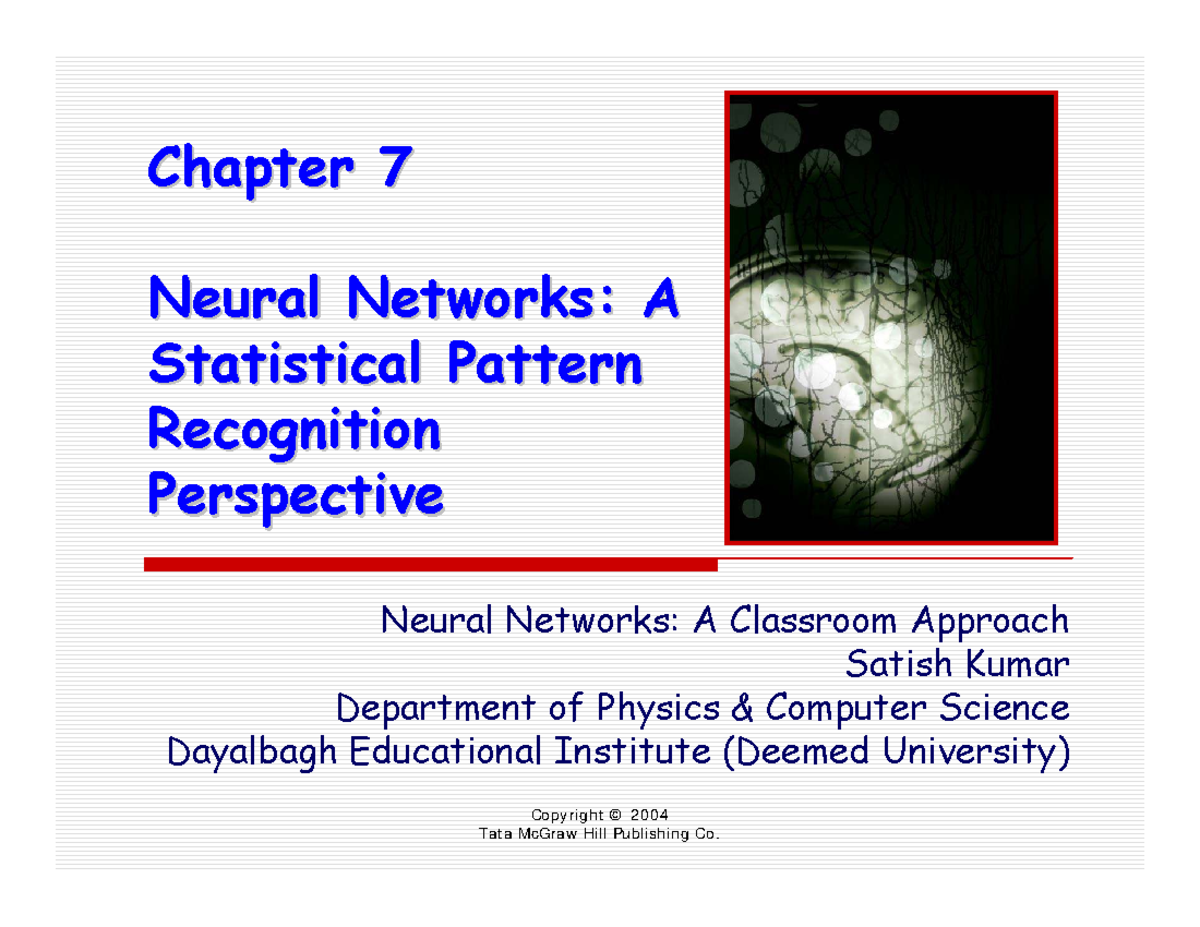 Chapter 7

Neural Networks: A Statistical Pattern Recognition Perspective

Neural Networks: A Classroom Approach
Satish Kumar
Department of Physics & Computer Science
Dayalbagh Educational Institute (Deemed University)

Copyright © 2004
Tata McGraw Hill Publishing Co.